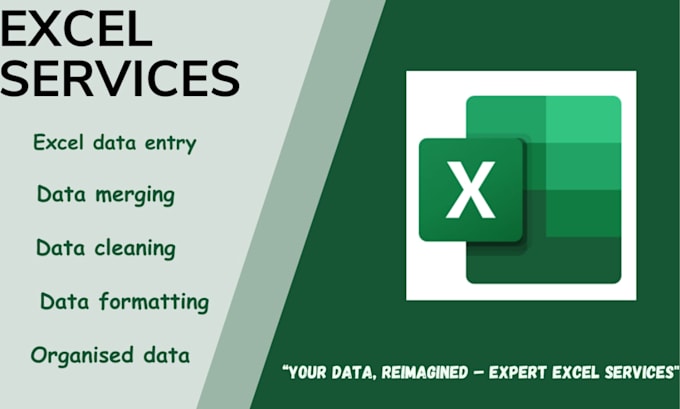 EXCEL SERVICES

Excel data entry

Data merging

Data cleaning

Data formatting

Organised data

X

"YOUR DATA, REIMAGINED – EXPERT EXCEL SERVICES"